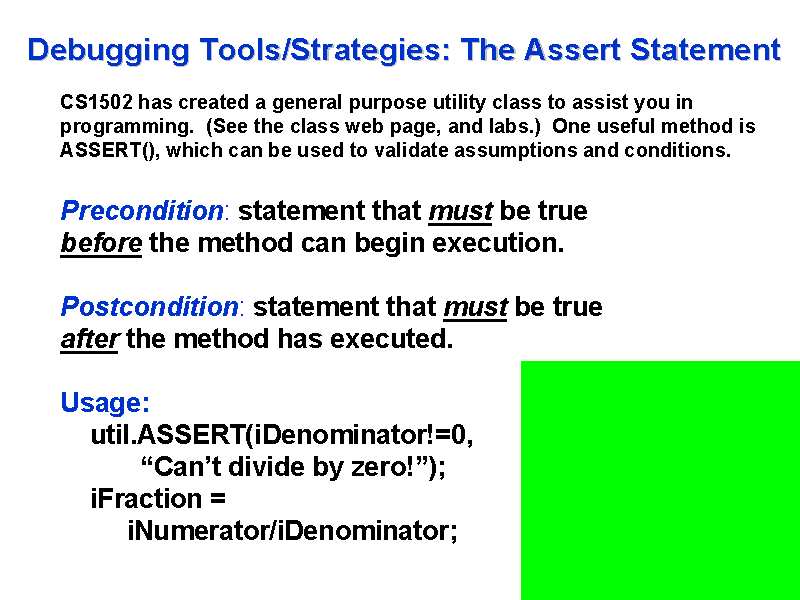 Debugging Tools/Strategies: The Assert Statement

CS1502 has created a general purpose utility class to assist you in programming. (See the class web page, and labs.) One useful method is ASSERT(), which can be used to validate assumptions and conditions.

Precondition: statement that must be true before the method can begin execution.

Postcondition: statement that must be true after the method has executed.

Usage:
util.ASSERT(iDenominator!=0,
“Can’t divide by zero!”);
iFraction =
iNumerator/iDenominator;